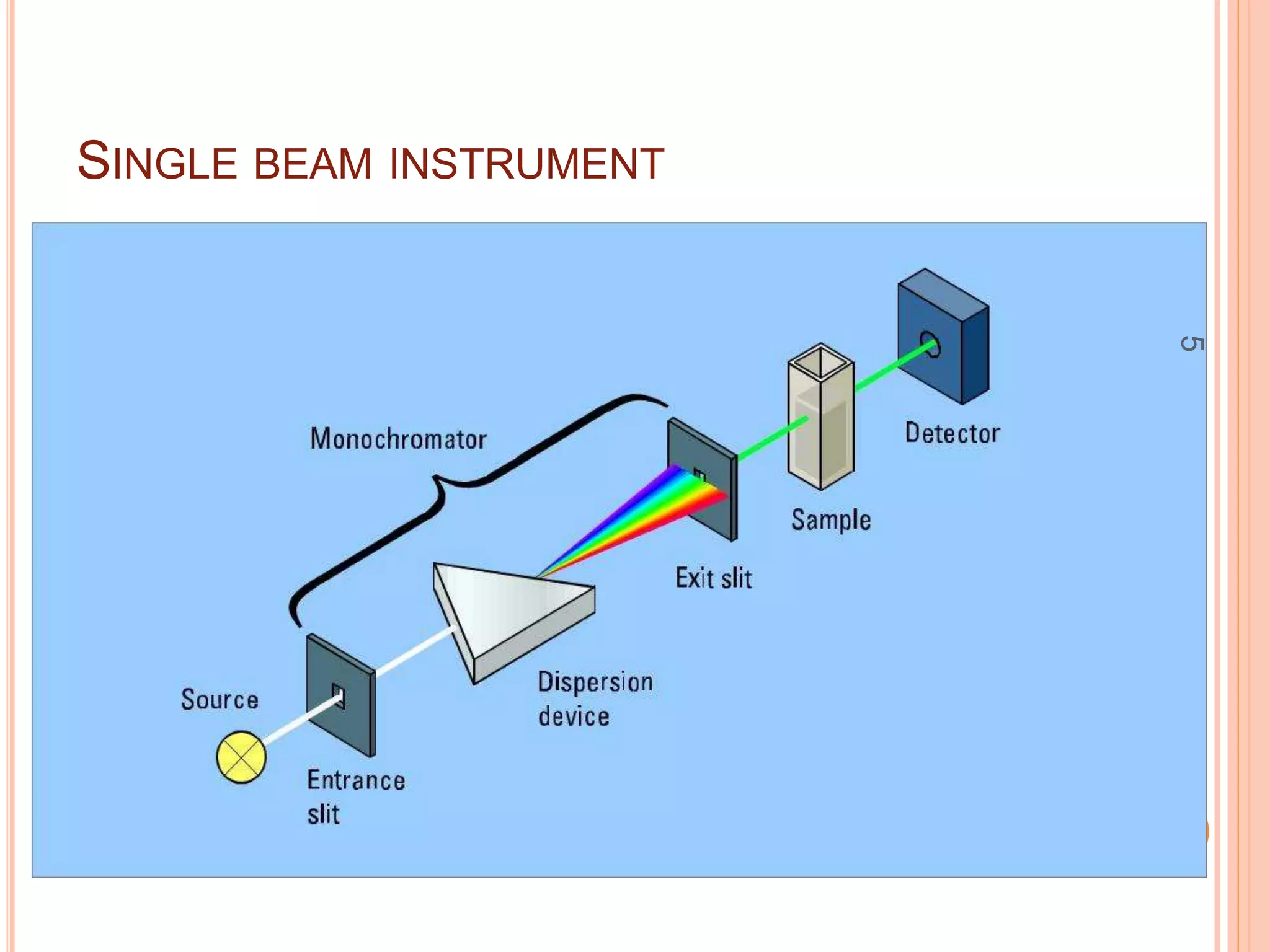 SINGLE BEAM INSTRUMENT

5

Monochromator

Detector

Sample

Exit slit

Dispersion device

Source

Entrance slit